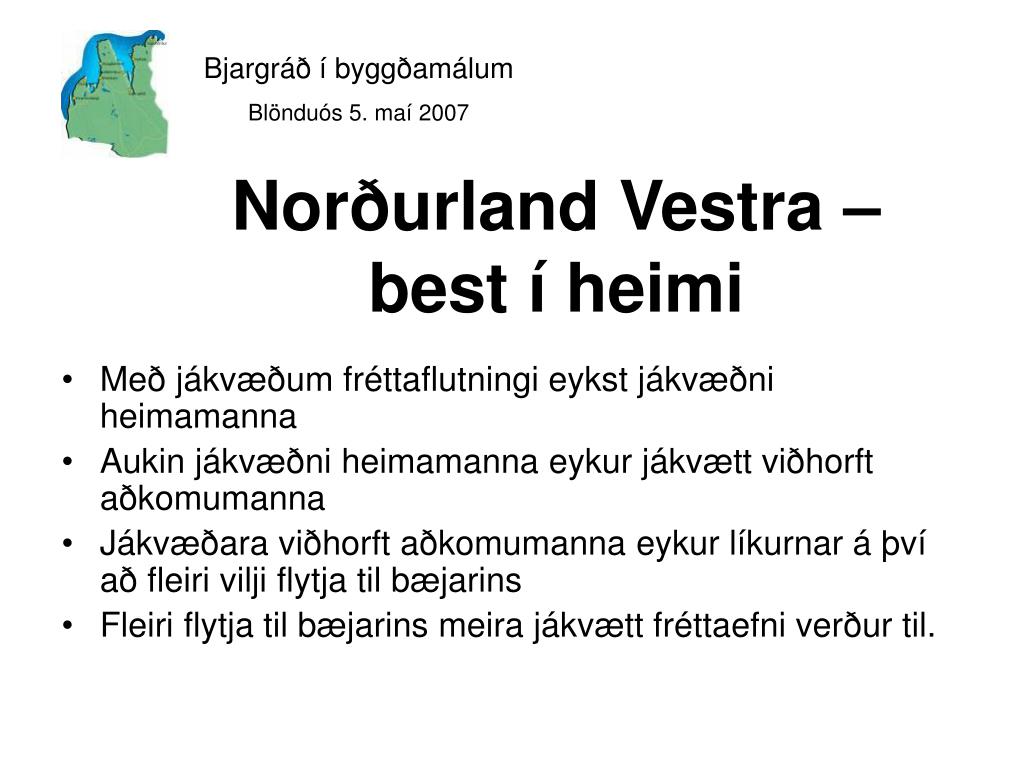 Bjargráð í byggðamálum

Blönduós 5. maí 2007

Norðurland Vestra – best í heimi

• Með jákvæðum fréttaflutningi eykst jákvæðni heimamanna
• Aukin jákvæðni heimamanna eykur jákvætt viðhorft aðkomumanna
• Jákvæðara viðhorft aðkomumanna eykur líkurnar á því að fleiri vilji flytja til bæjarins
• Fleiri flytja til bæjarins meira jákvætt fréttaefni verður til.